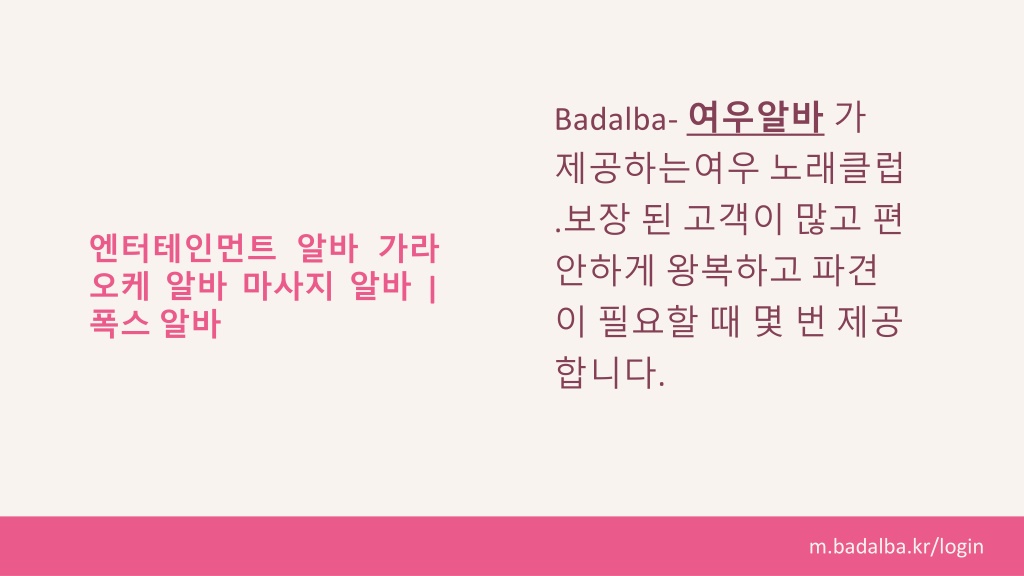 엔터테인먼트 알바 가라오케 알바 마사지 알바 | 폭스 알바

Badalba- 여우알바 가 제공하는여우 노래클럽 .보장 된 고객이 많고 편안하게 왕복하고 파견이 필요할 때 몇 번 제공합니다.

m.badalba.kr/login